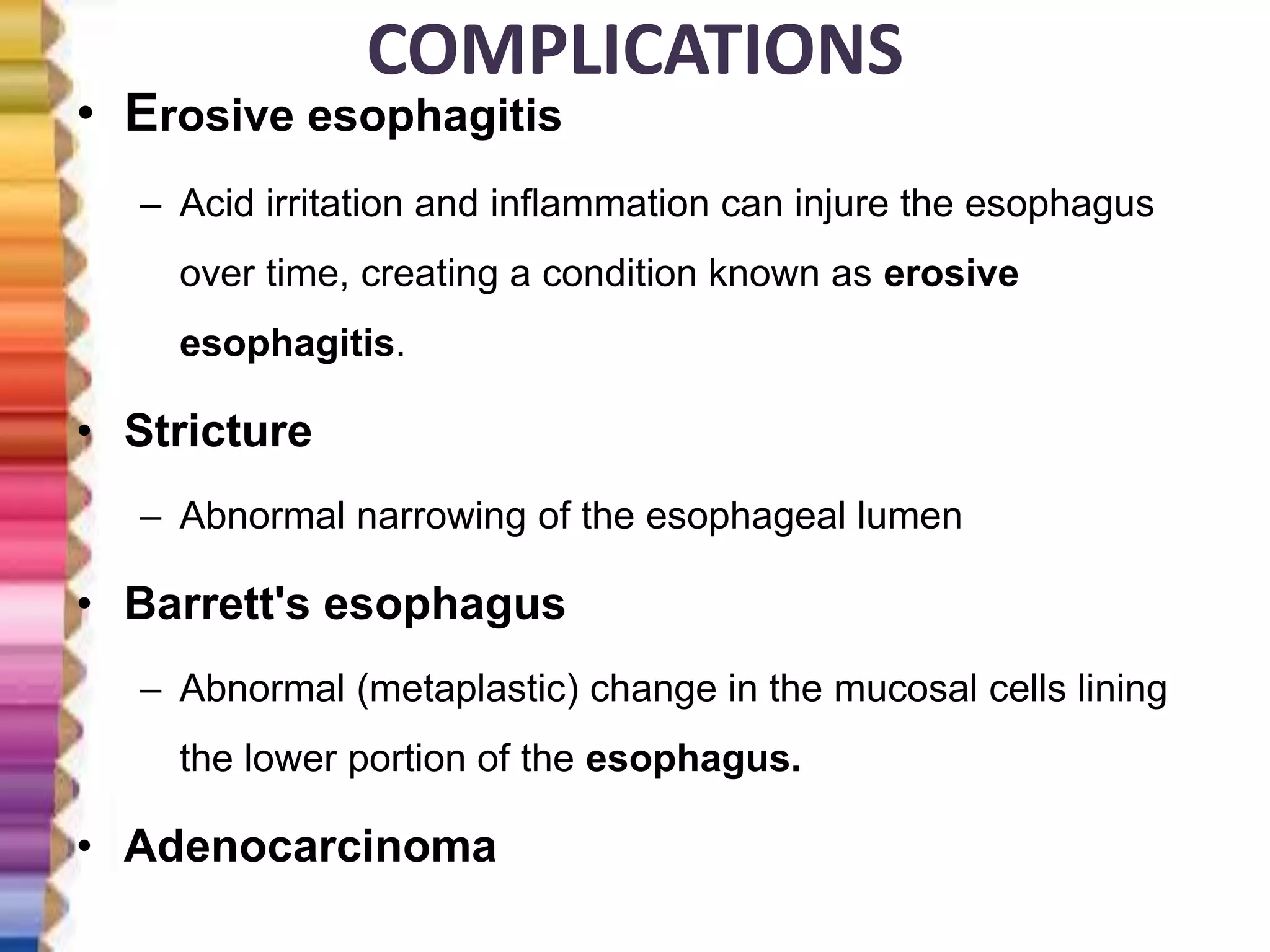 COMPLICATIONS

• Erosive esophagitis

– Acid irritation and inflammation can injure the esophagus over time, creating a condition known as erosive esophagitis.

• Stricture

– Abnormal narrowing of the esophageal lumen

• Barrett's esophagus

– Abnormal (metaplastic) change in the mucosal cells lining the lower portion of the esophagus.

• Adenocarcinoma